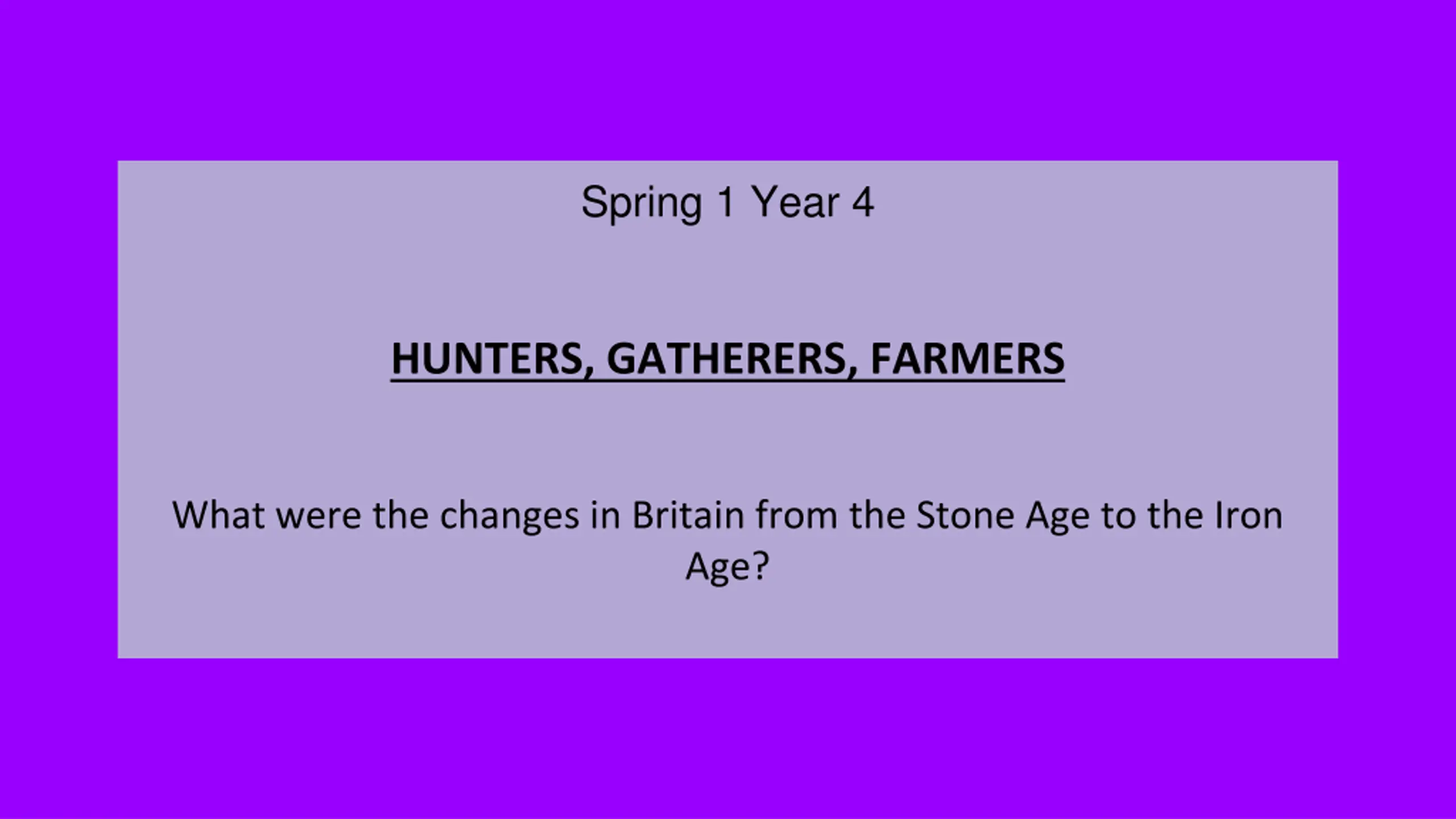 Spring 1 Year 4

HUNTERS, GATHERERS, FARMERS

What were the changes in Britain from the Stone Age to the Iron Age?